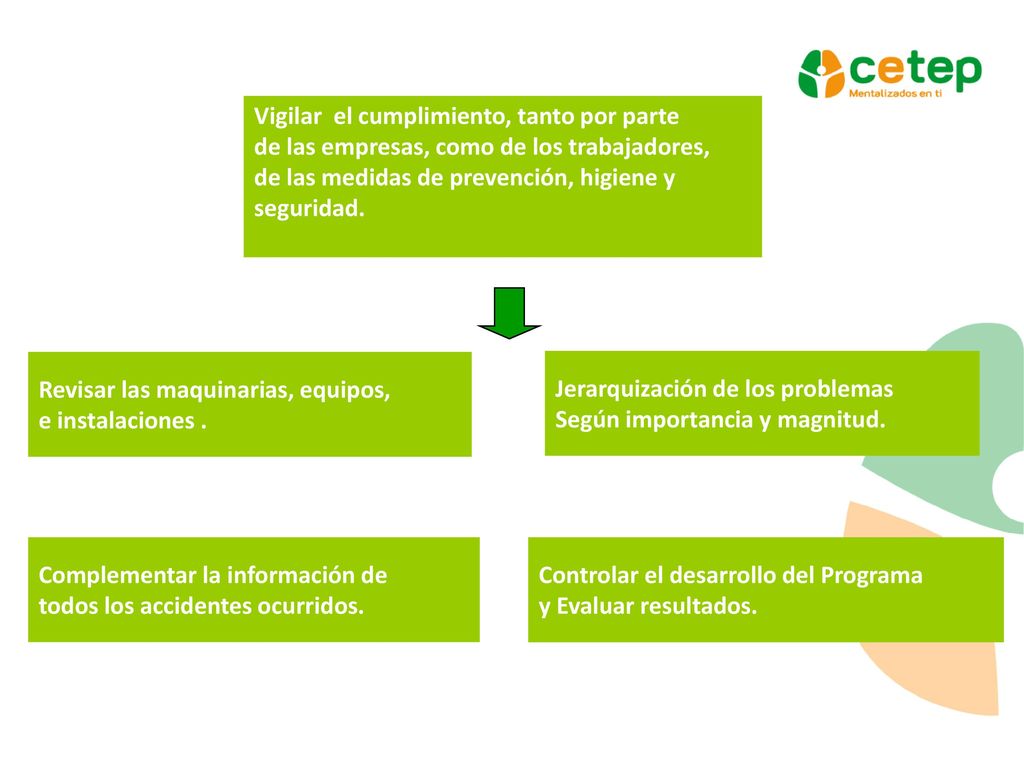 cetep
Mentalizados en ti

Vigilar el cumplimiento, tanto por parte de las empresas, como de los trabajadores, de las medidas de prevención, higiene y seguridad.

Revisar las maquinarias, equipos, e instalaciones .

Jerarquización de los problemas Según importancia y magnitud.

Complementar la información de todos los accidentes ocurridos.

Controlar el desarrollo del Programa y Evaluar resultados.